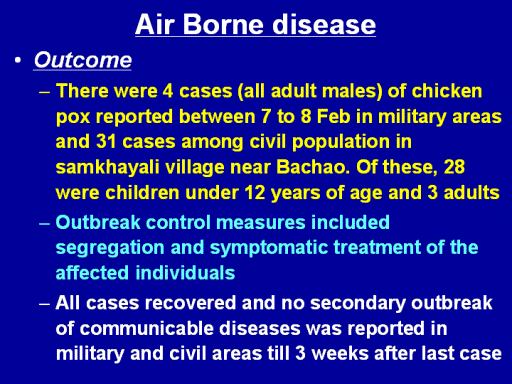 Air Borne disease

• Outcome

– There were 4 cases (all adult males) of chicken pox reported between 7 to 8 Feb in military areas and 31 cases among civil population in samkhayali village near Bachao. Of these, 28 were children under 12 years of age and 3 adults

– Outbreak control measures included segregation and symptomatic treatment of the affected individuals

– All cases recovered and no secondary outbreak of communicable diseases was reported in military and civil areas till 3 weeks after last case